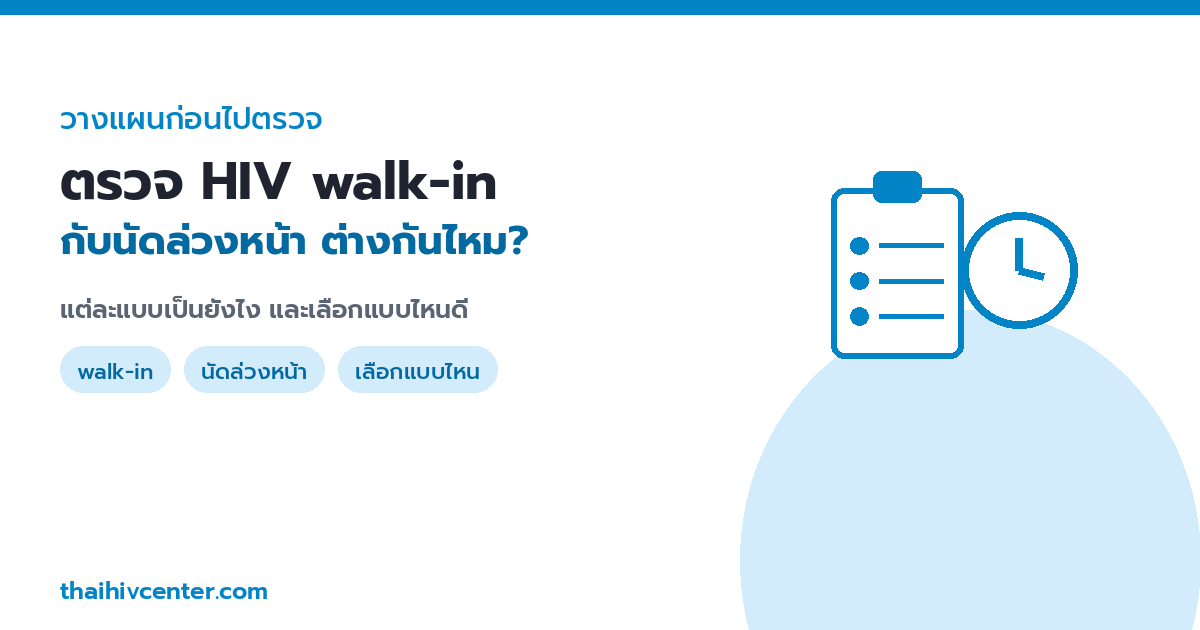 วางแผนก่อนไปตรวจ

ตรวจ HIV walk-in
กับนัดล่วงหน้า ต่างกันไหม?

แต่ละแบบเป็นยังไง และเลือกแบบไหนดี

walk-in

นัดล่วงหน้า

เลือกแบบไหน

thaihivcenter.com